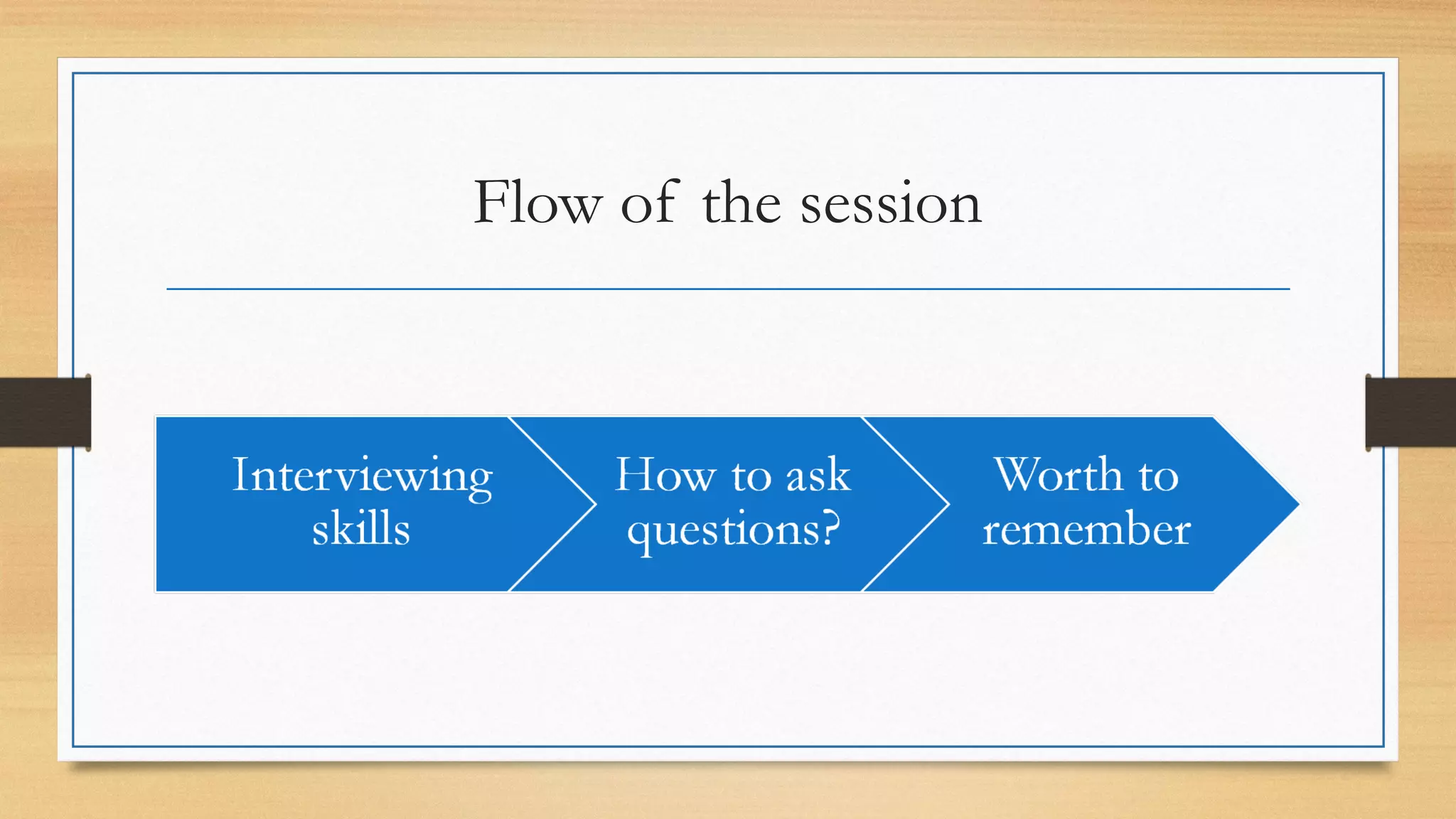 Flow of the session

Interviewing skills

How to ask questions?

Worth to remember